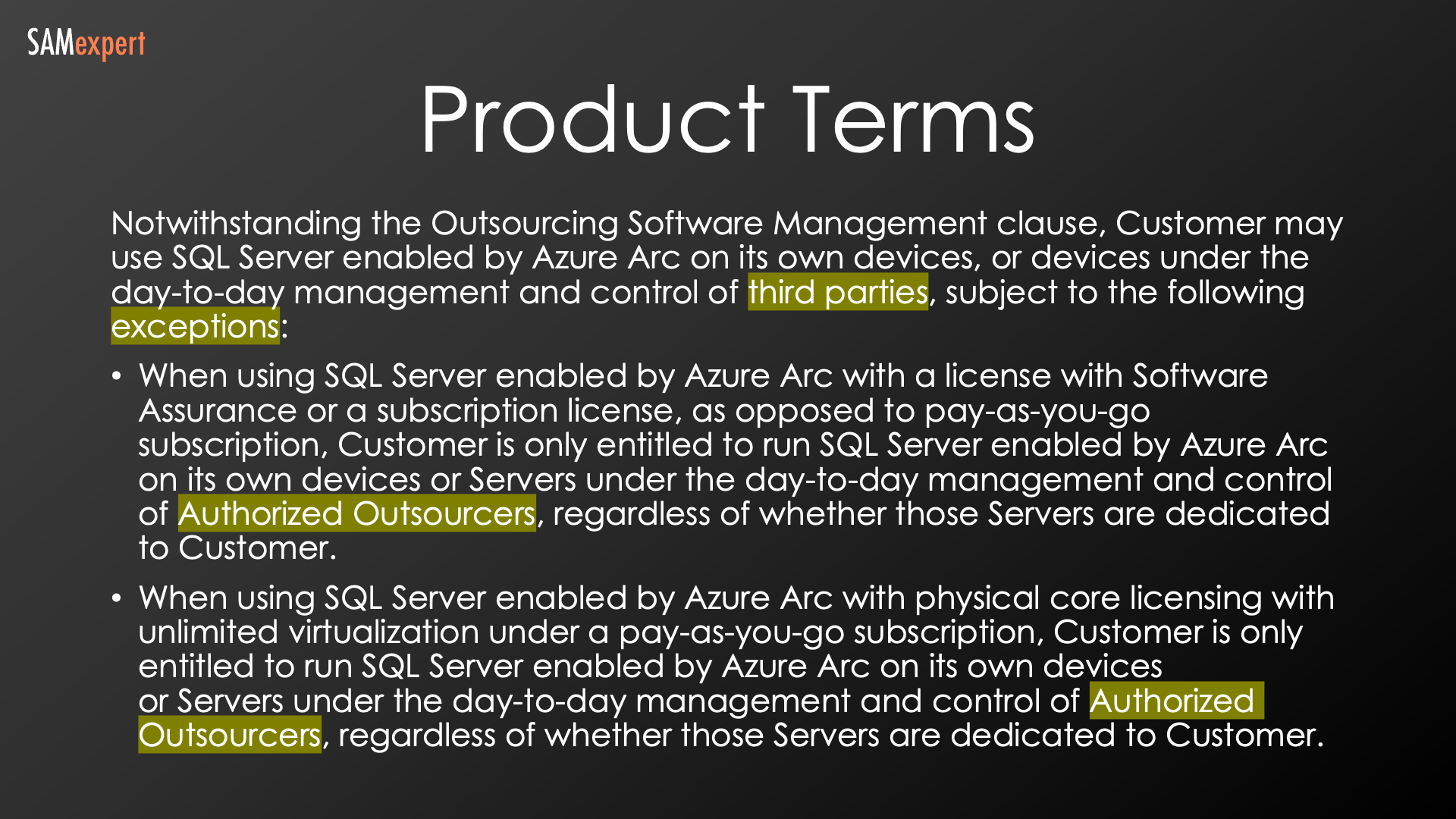 SAMexpert

Product Terms

Notwithstanding the Outsourcing Software Management clause, Customer may use SQL Server enabled by Azure Arc on its own devices, or devices under the day-to-day management and control of third parties, subject to the following exceptions:

• When using SQL Server enabled by Azure Arc with a license with Software Assurance or a subscription license, as opposed to pay-as-you-go subscription, Customer is only entitled to run SQL Server enabled by Azure Arc on its own devices or Servers under the day-to-day management and control of Authorized Outsourcers, regardless of whether those Servers are dedicated to Customer.

• When using SQL Server enabled by Azure Arc with physical core licensing with unlimited virtualization under a pay-as-you-go subscription, Customer is only entitled to run SQL Server enabled by Azure Arc on its own devices or Servers under the day-to-day management and control of Authorized Outsourcers, regardless of whether those Servers are dedicated to Customer.